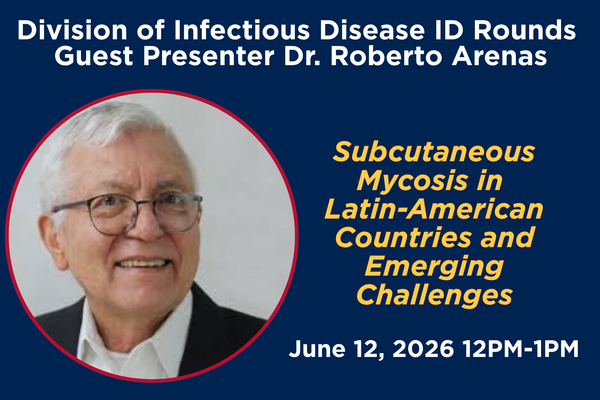 Division of Infectious Disease ID Rounds
Guest Presenter Dr. Roberto Arenas

Subcutaneous Mycosis in Latin-American Countries and Emerging Challenges

June 12, 2026 12PM-1PM